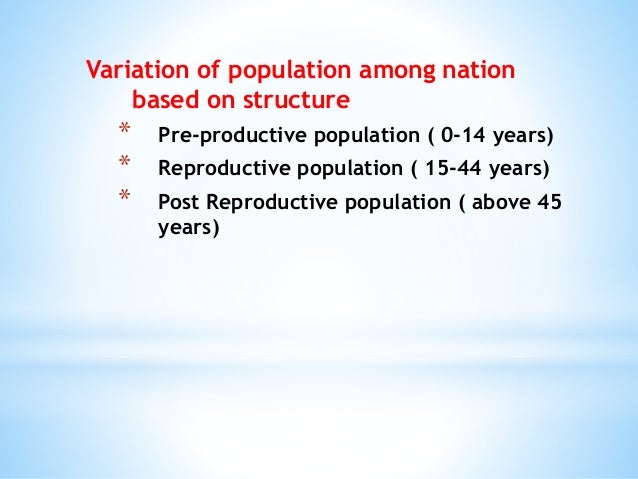 Variation of population among nation based on structure

* Pre-productive population ( 0-14 years)
* Reproductive population ( 15-44 years)
* Post Reproductive population ( above 45 years)